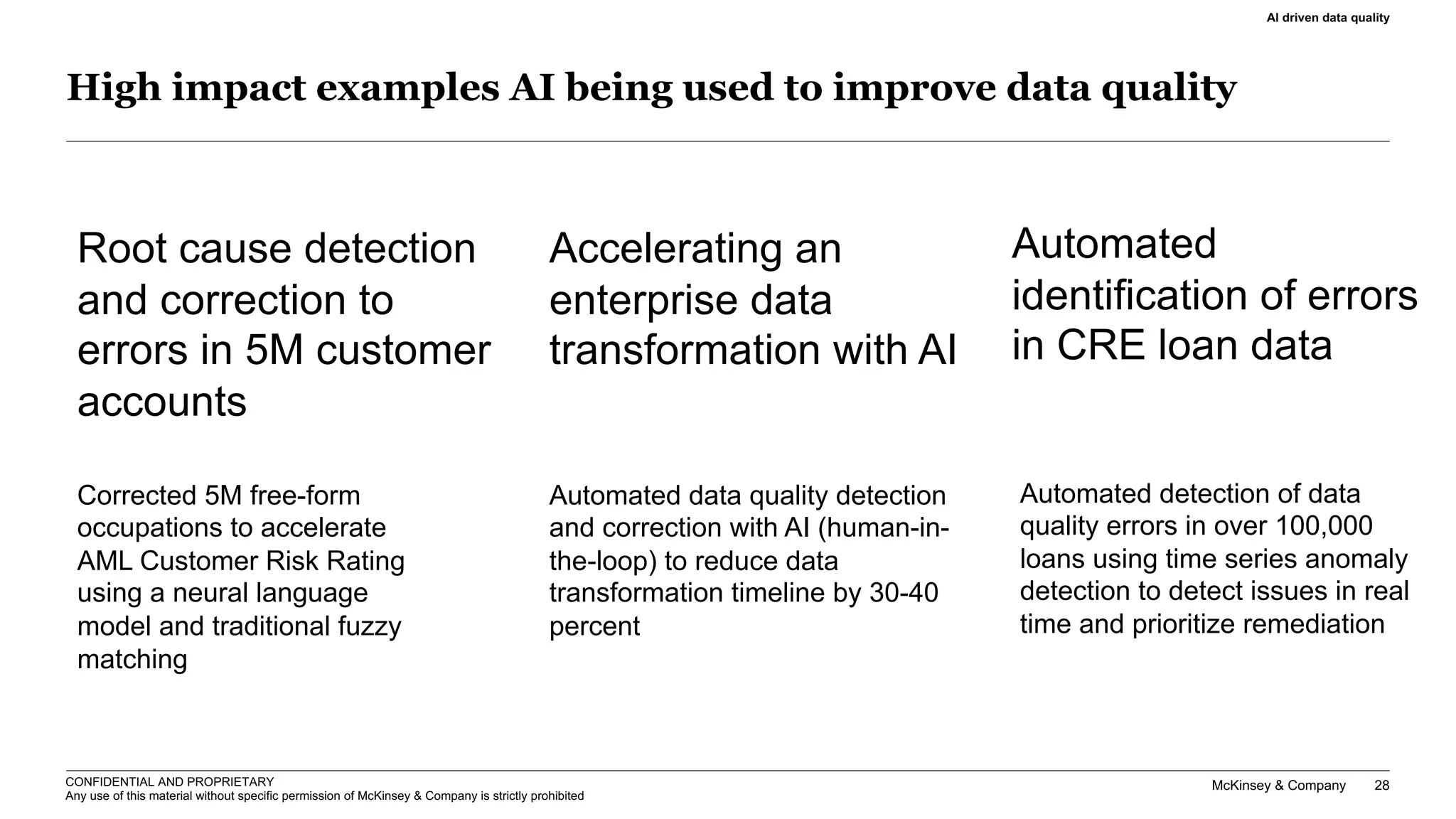 AI driven data quality

High impact examples AI being used to improve data quality

Root cause detection and correction to errors in 5M customer accounts

Corrected 5M free-form occupations to accelerate AML Customer Risk Rating using a neural language model and traditional fuzzy matching

Accelerating an enterprise data transformation with AI

Automated data quality detection and correction with AI (human-in-the-loop) to reduce data transformation timeline by 30-40 percent

Automated identification of errors in CRE loan data

Automated detection of data quality errors in over 100,000 loans using time series anomaly detection to detect issues in real time and prioritize remediation

CONFIDENTIAL AND PROPRIETARY
Any use of this material without specific permission of McKinsey & Company is strictly prohibited

McKinsey & Company 28